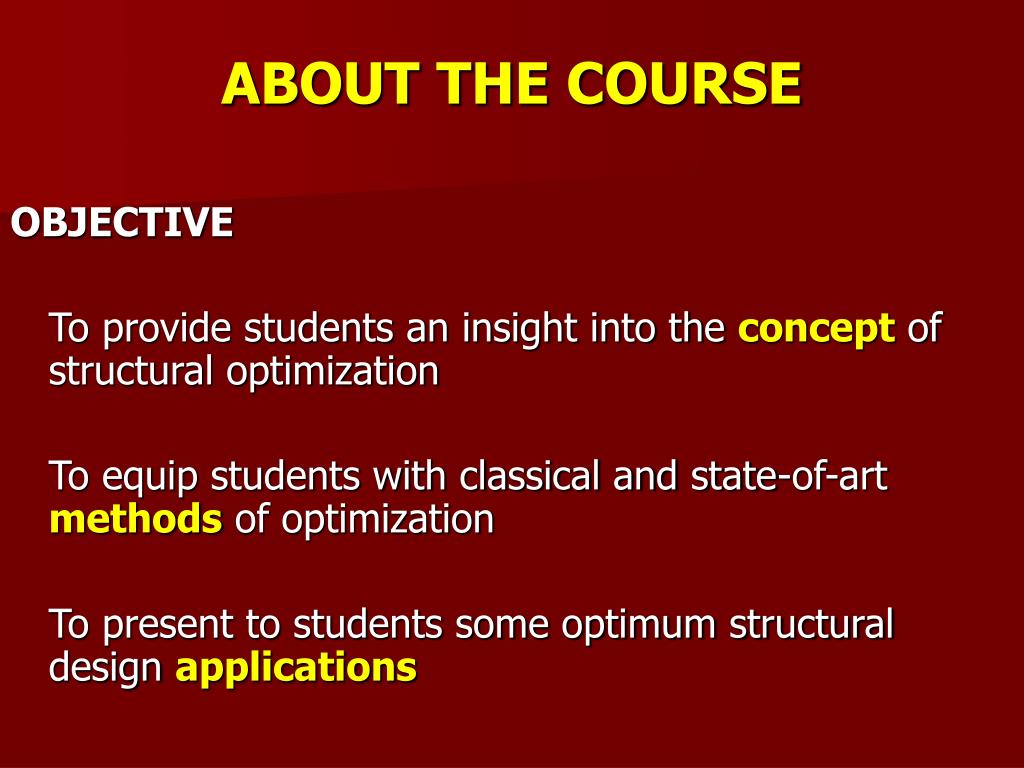 ABOUT THE COURSE

OBJECTIVE

To provide students an insight into the concept of structural optimization

To equip students with classical and state-of-art methods of optimization

To present to students some optimum structural design applications